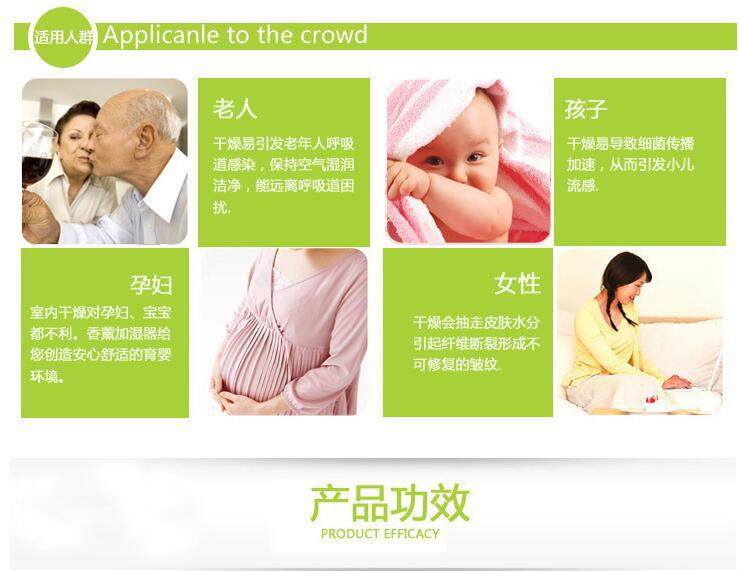 适用人群 Applicanle to the crowd

老人

干燥易引发老年人呼吸道感染，保持空气湿润洁净，能远离呼吸道困扰.

孩子

干燥易导致细菌传播加速，从而引发小儿流感.

孕妇

室内干燥对孕妇、宝宝都不利。香薰加湿器给您创造安心舒适的育婴环境。

女性

干燥会抽走皮肤水分引起纤维断裂形成不可修复的皱纹.

产品功效

PRODUCT EFFICACY